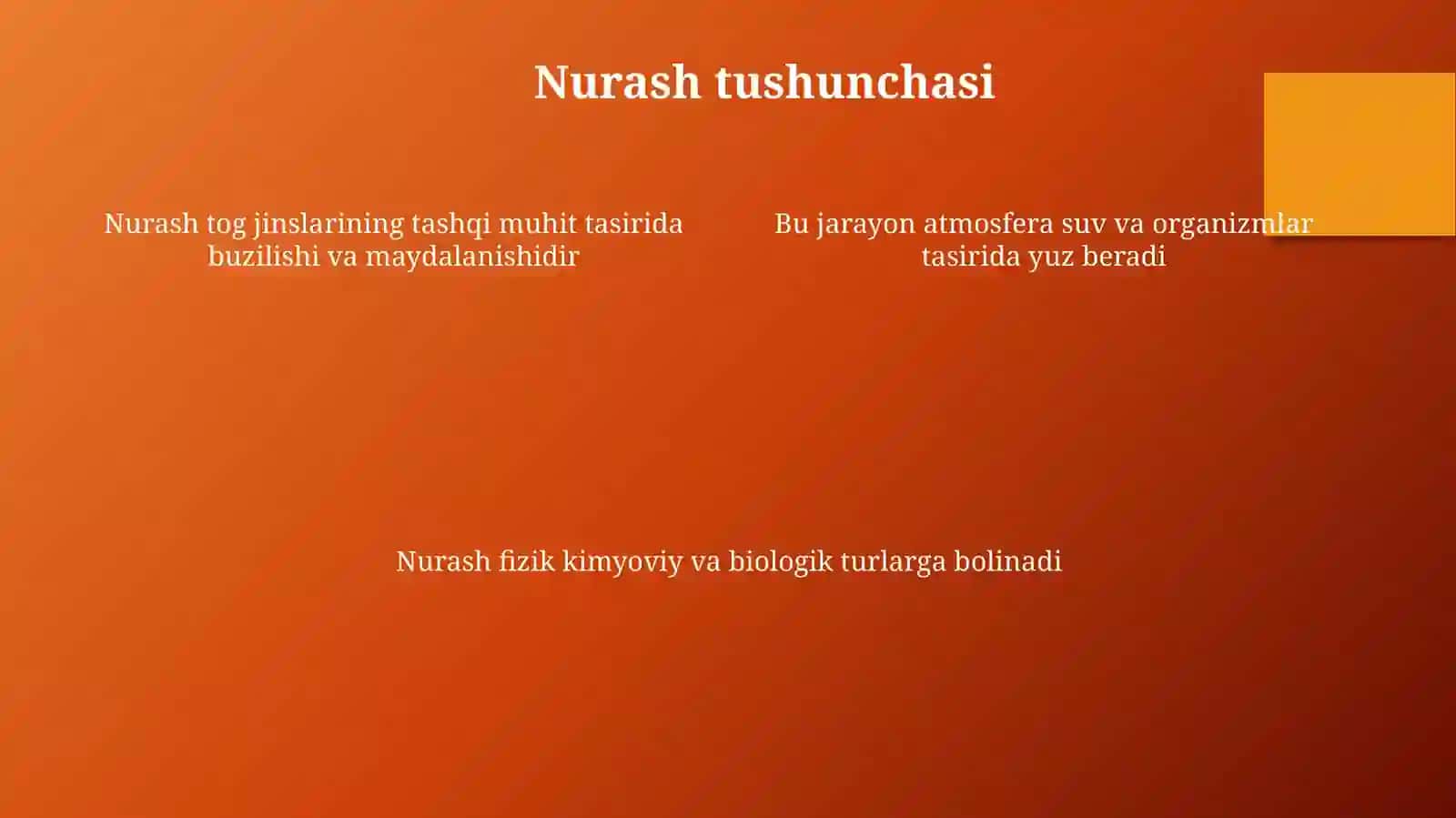 Nurash tushunchasi

Nurash tog jinslarining tashqi muhit tasirida buzilishi va maydalanishidir

Bu jarayon atmosfera suv va organizmlar tasirida yuz beradi

Nurash fizik kimyoviy va biologik turlarga bolinadi